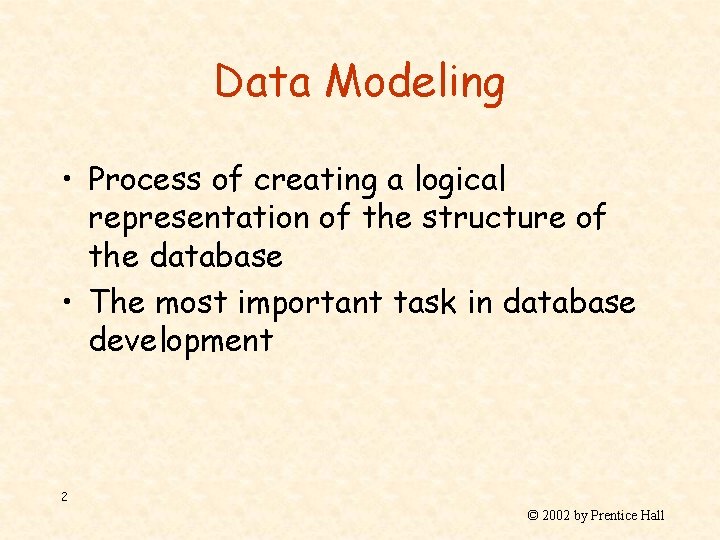 Data Modeling

• Process of creating a logical representation of the structure of the database
• The most important task in database development

2

© 2002 by Prentice Hall